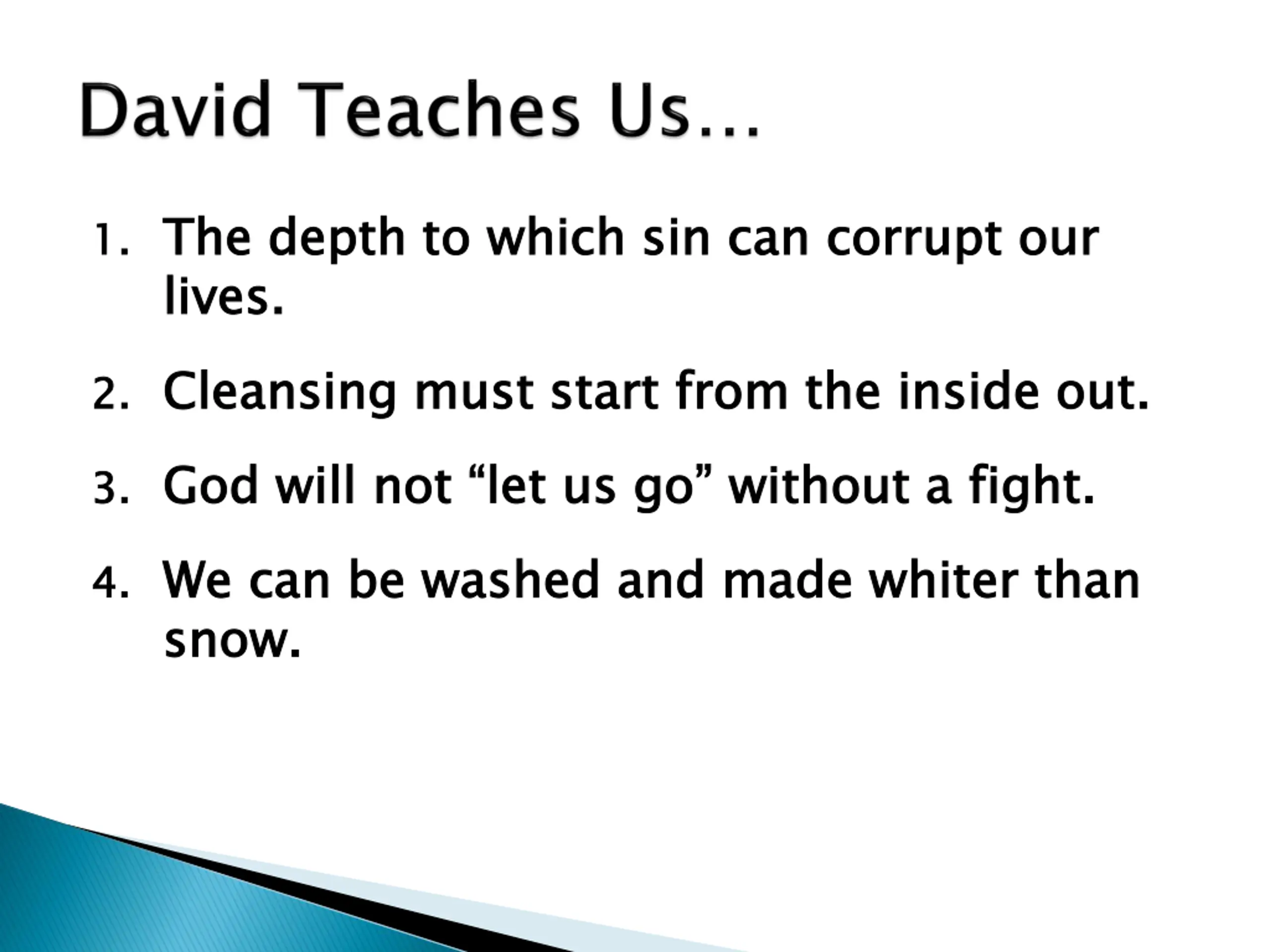 David Teaches Us…

1. The depth to which sin can corrupt our lives.

2. Cleansing must start from the inside out.

3. God will not “let us go” without a fight.

4. We can be washed and made whiter than snow.